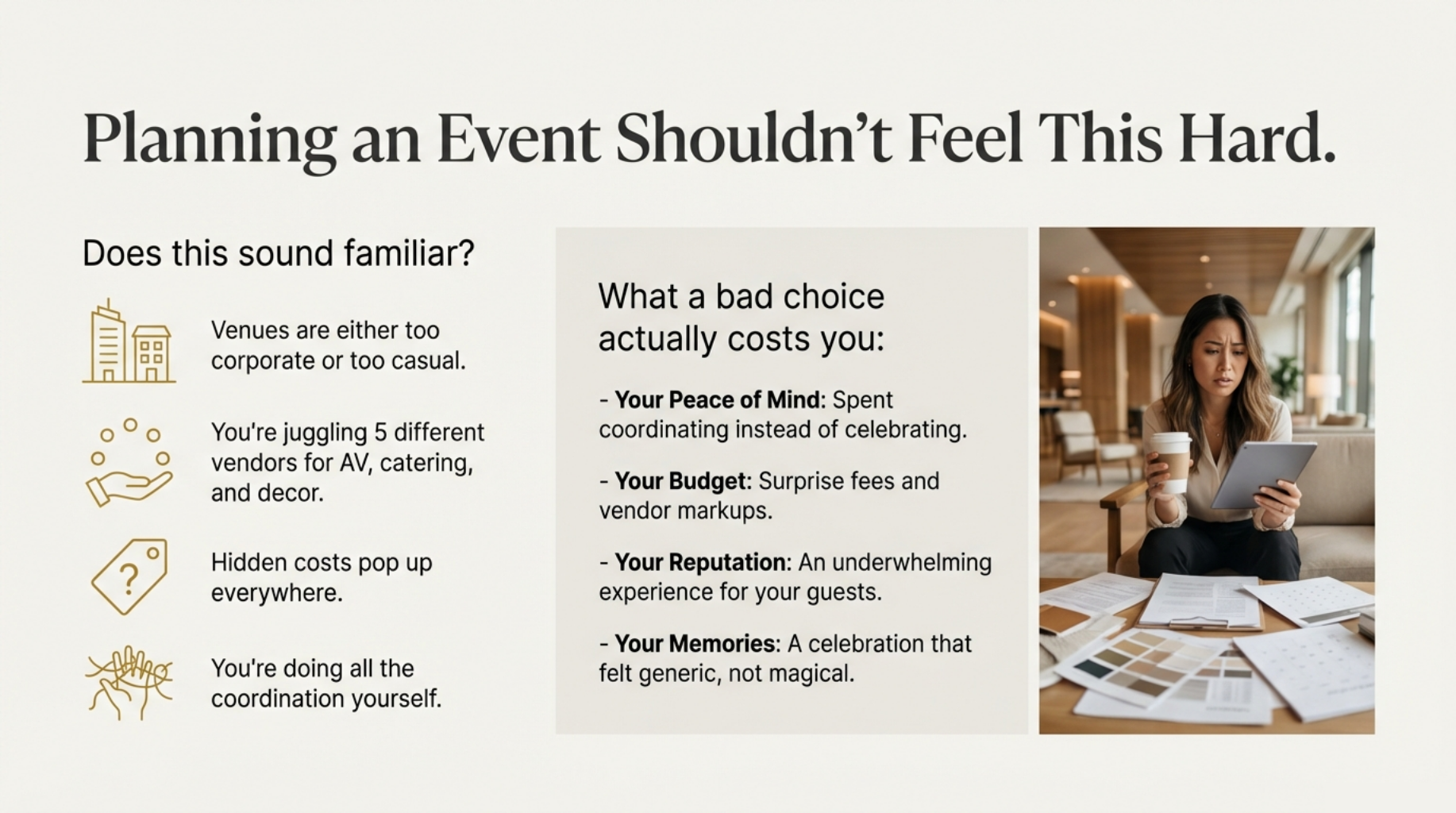 Planning an Event Shouldn't Feel This Hard.

Does this sound familiar?

Venues are either too corporate or too casual.

You're juggling 5 different vendors for AV, catering, and decor.

?

Hidden costs pop up everywhere.

You're doing all the coordination yourself.

What a bad choice actually costs you:

- Your Peace of Mind: Spent coordinating instead of celebrating.

- Your Budget: Surprise fees and vendor markups.

- Your Reputation: An underwhelming experience for your guests.

- Your Memories: A celebration that felt generic, not magical.